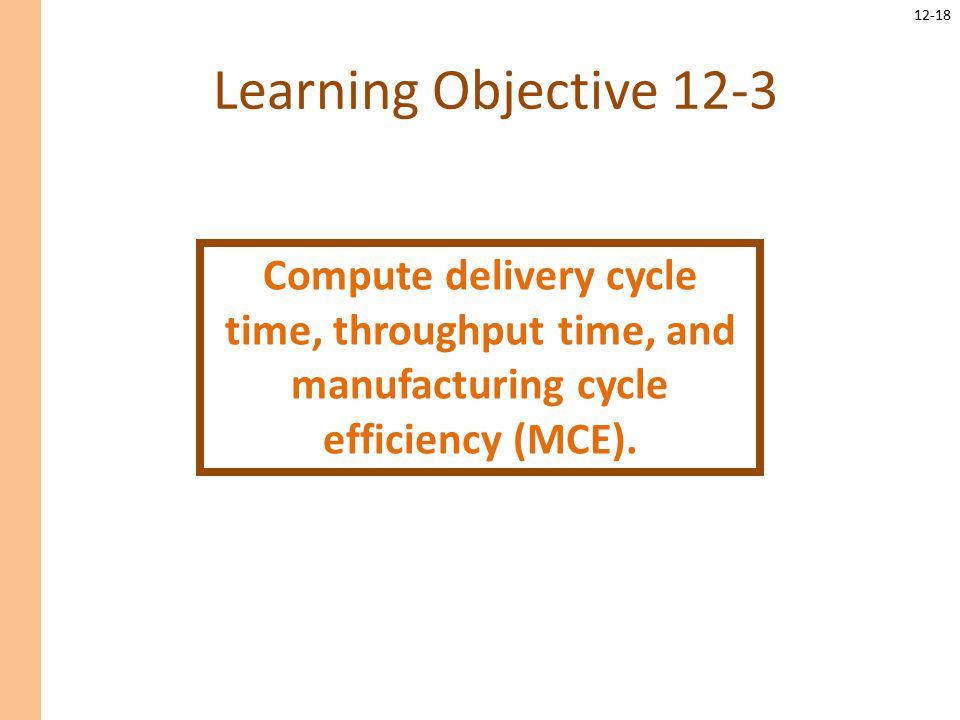 12-18

Learning Objective 12-3

Compute delivery cycle time, throughput time, and manufacturing cycle efficiency (MCE).